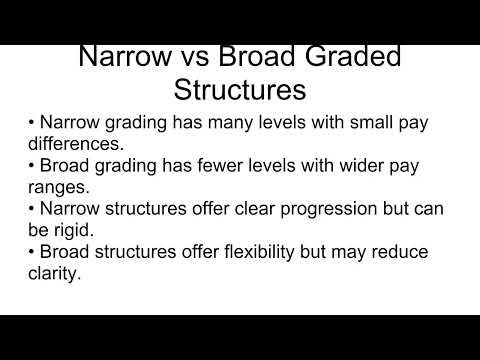 Narrow vs Broad Graded Structures

• Narrow grading has many levels with small pay differences.
• Broad grading has fewer levels with wider pay ranges.
• Narrow structures offer clear progression but can be rigid.
• Broad structures offer flexibility but may reduce clarity.